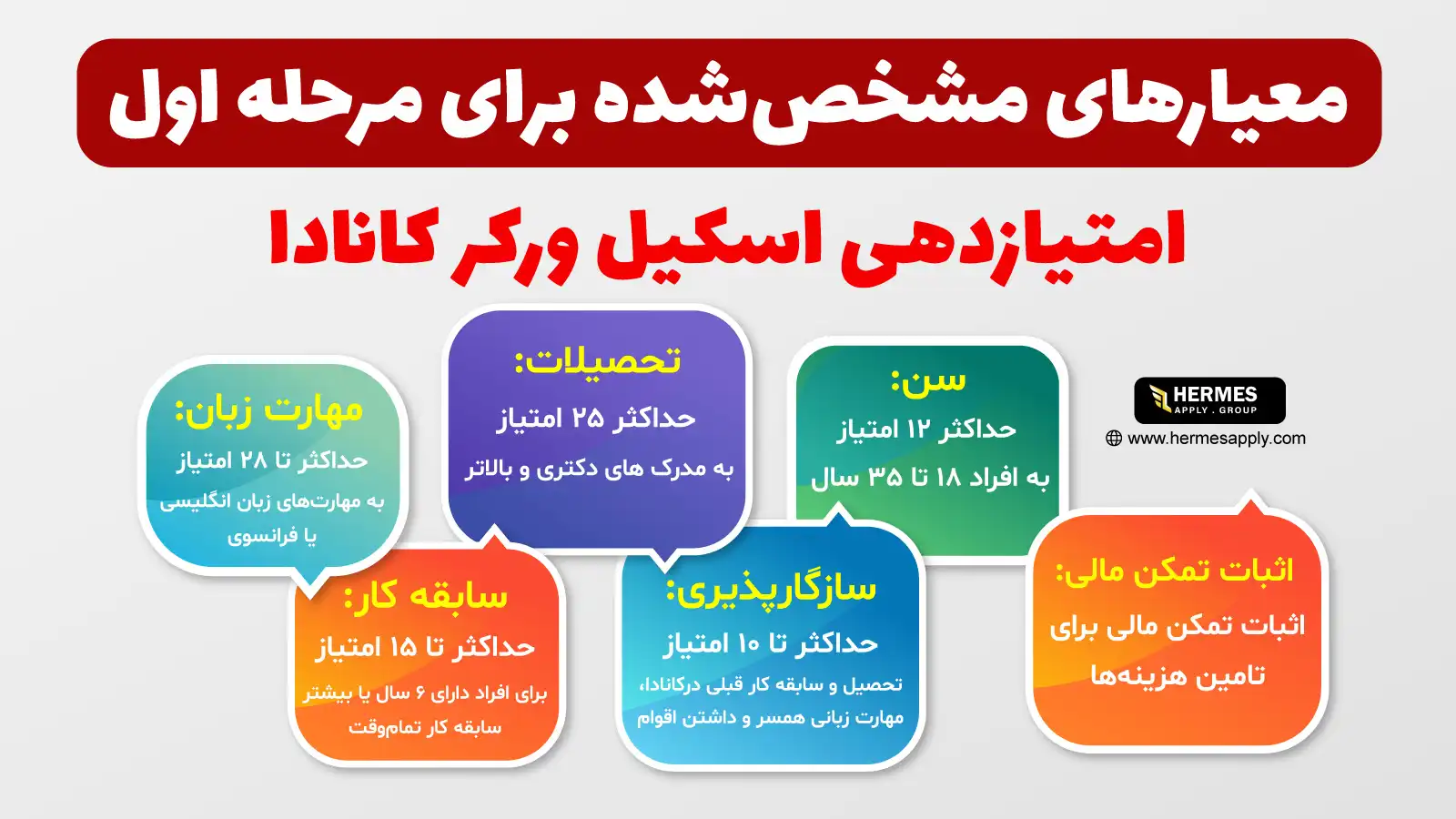 معیارهای مشخص‌شده برای مرحله اول

امتیازدهی اسکیل ورکر کانادا

HERMES
APPLY . GROUP
www.hermesapply.com

سن:
حداکثر ۱۲ امتیاز
به افراد ۱۸ تا ۳۵ سال

تحصیلات:
حداکثر ۲۵ امتیاز
به مدرک های دکتری و بالاتر

مهارت زبان:
حداکثر تا ۲۸ امتیاز
به مهارت‌های زبان انگلیسی یا فرانسوی

اثبات تمکن مالی:
اثبات تمکن مالی برای تامین هزینه‌ها

سازگارپذیری:
حداکثر تا ۱۰ امتیاز
تحصیل و سابقه کار قبلی درکانادا، مهارت زبانی همسر و داشتن اقوام

سابقه کار:
حداکثر تا ۱۵ امتیاز
برای افراد دارای ۶ سال یا بیشتر سابقه کار تمام‌وقت